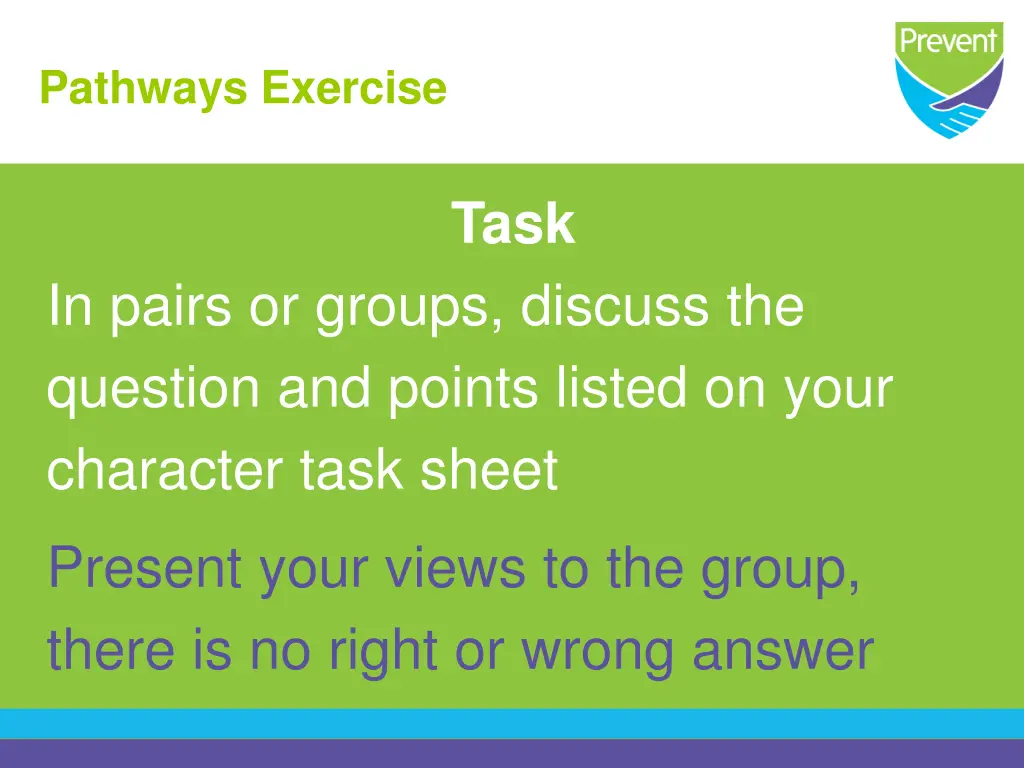 Pathways Exercise

Prevent

Task

In pairs or groups, discuss the question and points listed on your character task sheet

Present your views to the group, there is no right or wrong answer